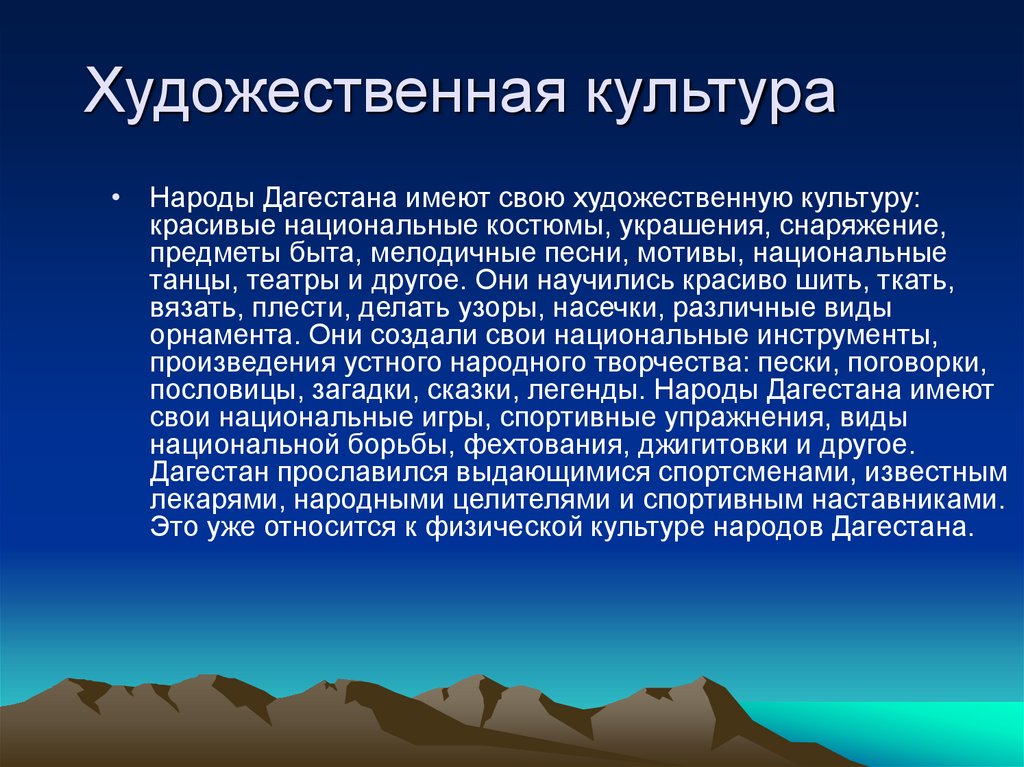 Художественная культура

• Народы Дагестана имеют свою художественную культуру: красивые национальные костюмы, украшения, снаряжение, предметы быта, мелодичные песни, мотивы, национальные танцы, театры и другое. Они научились красиво шить, ткать, вязать, плести, делать узоры, насечки, различные виды орнамента. Они создали свои национальные инструменты, произведения устного народного творчества: пески, поговорки, пословицы, загадки, сказки, легенды. Народы Дагестана имеют свои национальные игры, спортивные упражнения, виды национальной борьбы, фехтования, джигитовки и другое. Дагестан прославился выдающимися спортсменами, известным лекарями, народными целителями и спортивным наставниками. Это уже относится к физической культуре народов Дагестана.